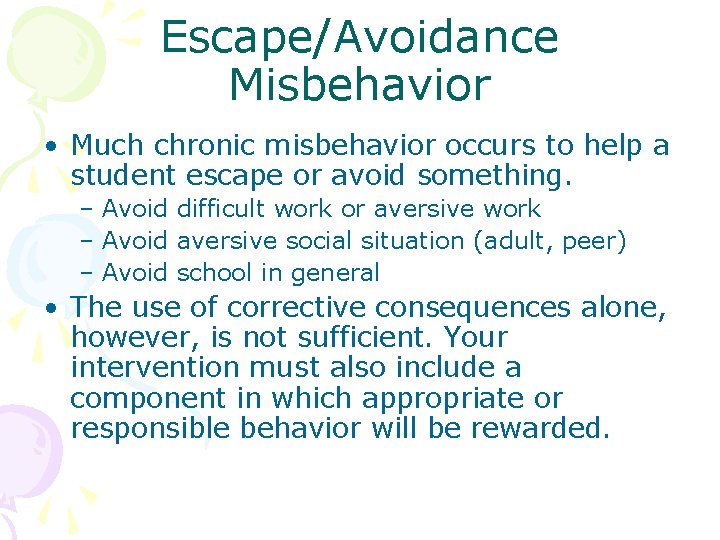 Escape/Avoidance Misbehavior

• Much chronic misbehavior occurs to help a student escape or avoid something.
– Avoid difficult work or aversive work
– Avoid aversive social situation (adult, peer)
– Avoid school in general

• The use of corrective consequences alone, however, is not sufficient. Your intervention must also include a component in which appropriate or responsible behavior will be rewarded.